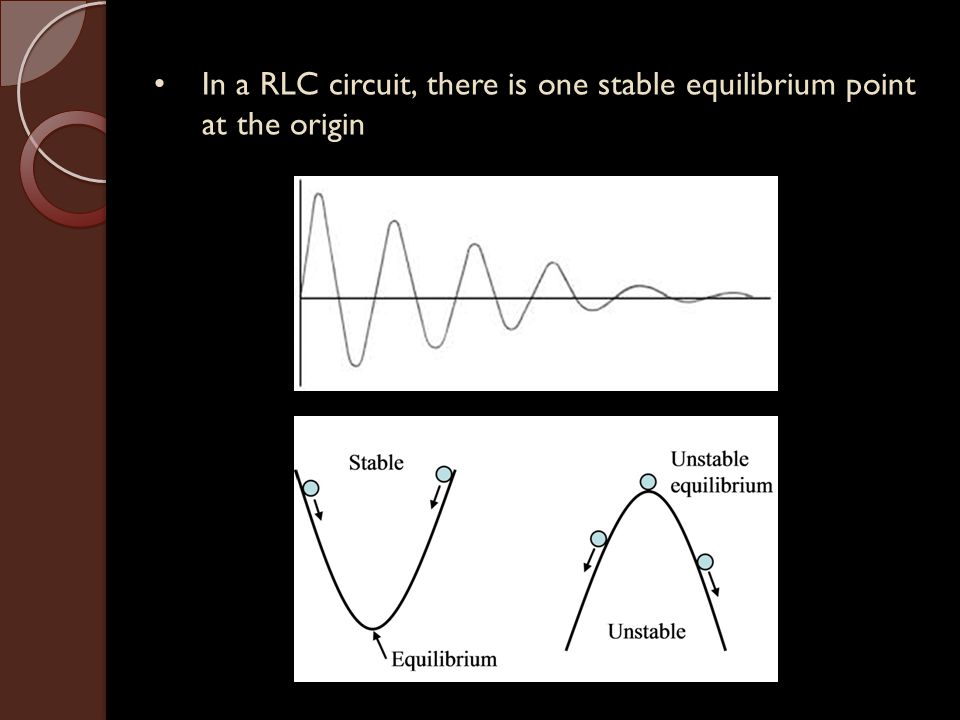 • In a RLC circuit, there is one stable equilibrium point at the origin

Stable

Equilibrium

Unstable equilibrium

Unstable